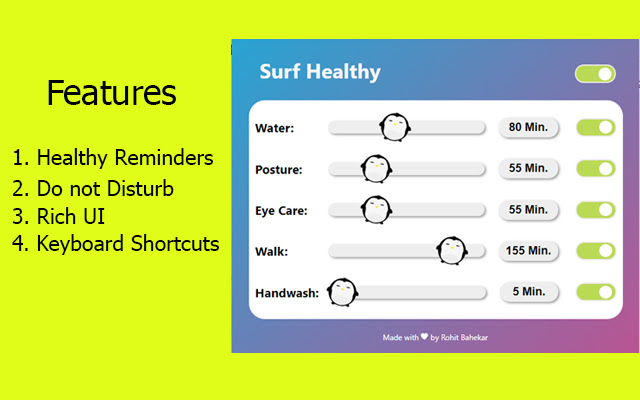 Features

1. Healthy Reminders
2. Do not Disturb
3. Rich UI
4. Keyboard Shortcuts

Surf Healthy

Water: 80 Min.

Posture: 55 Min.

Eye Care: 55 Min.

Walk: 155 Min.

Handwash: 5 Min.

Made with ♥ by Rohit Bahekar